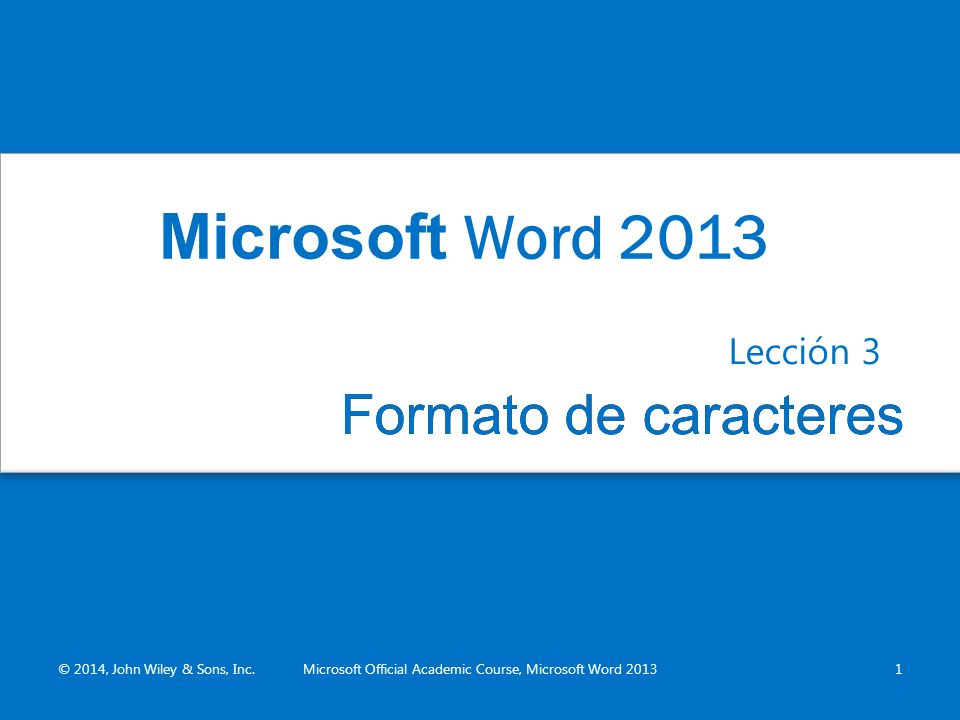 Microsoft Word 2013

Lección 3

Formato de caracteres

© 2014, John Wiley & Sons, Inc.

Microsoft Official Academic Course, Microsoft Word 2013

1